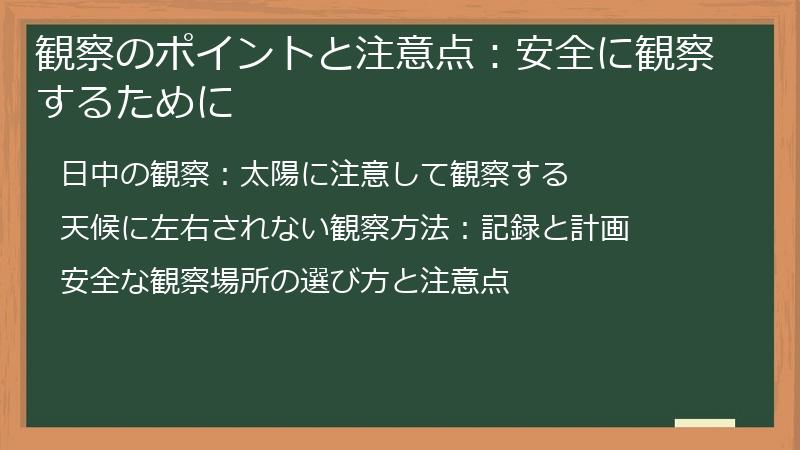 観察のポイントと注意点：安全に観察するために

日中の観察：太陽に注意して観察する

天候に左右されない観察方法：記録と計画

安全な観察場所の選び方と注意点